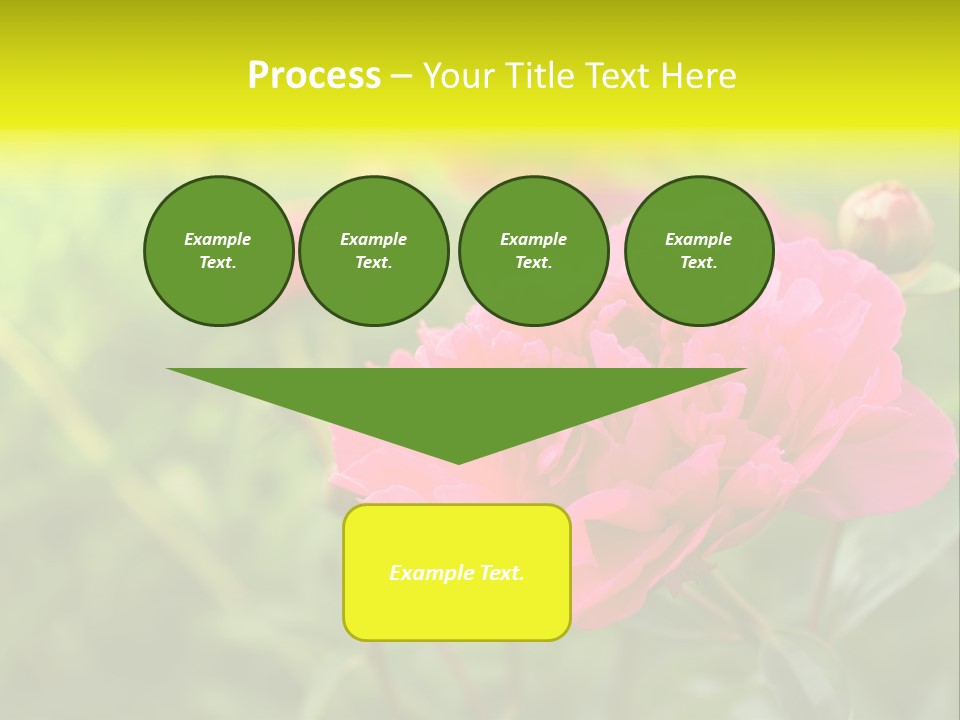 Process – Your Title Text Here

Example Text.

Example Text.

Example Text.

Example Text.

Example Text.